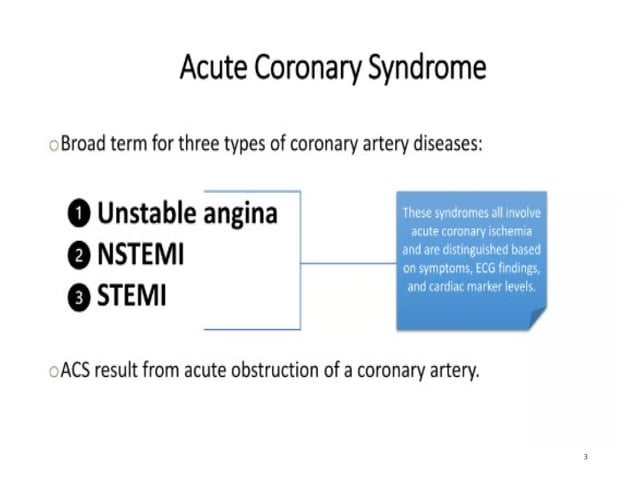 Acute Coronary Syndrome

o Broad term for three types of coronary artery diseases:

❶ Unstable angina
❷ NSTEMI
❸ STEMI

These syndromes all involve acute coronary ischemia and are distinguished based on symptoms, ECG findings, and cardiac marker levels.

o ACS result from acute obstruction of a coronary artery.

3